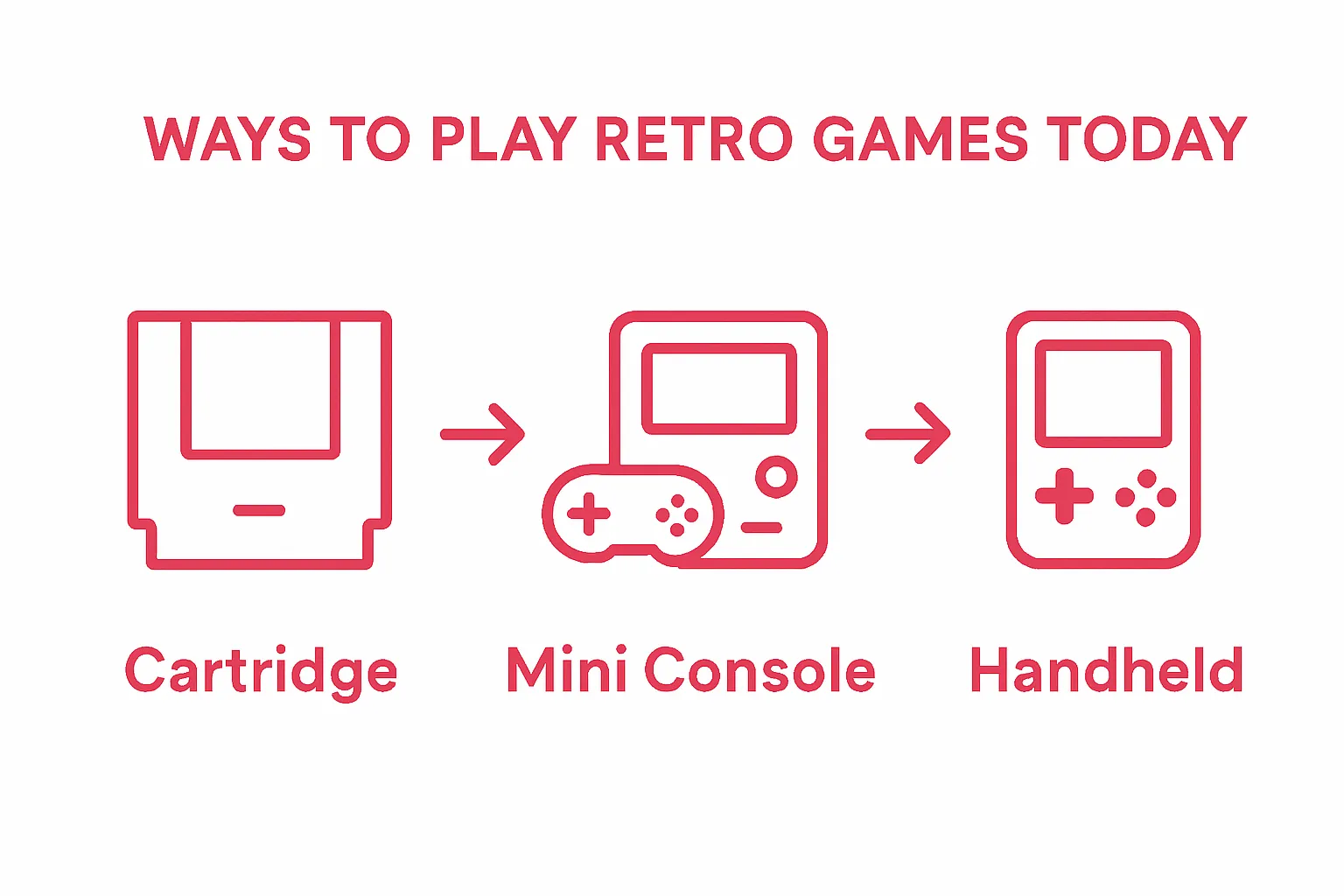 WAYS TO PLAY RETRO GAMES TODAY

Cartridge

Mini Console

Handheld